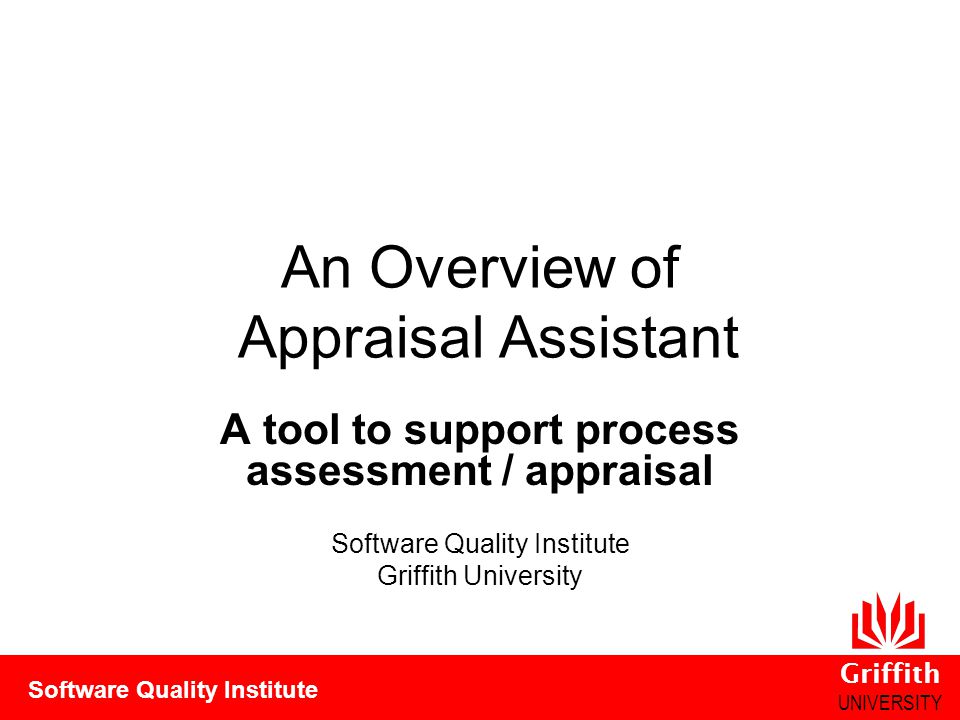 An Overview of Appraisal Assistant

A tool to support process assessment / appraisal

Software Quality Institute
Griffith University

Software Quality Institute

Griffith
UNIVERSITY